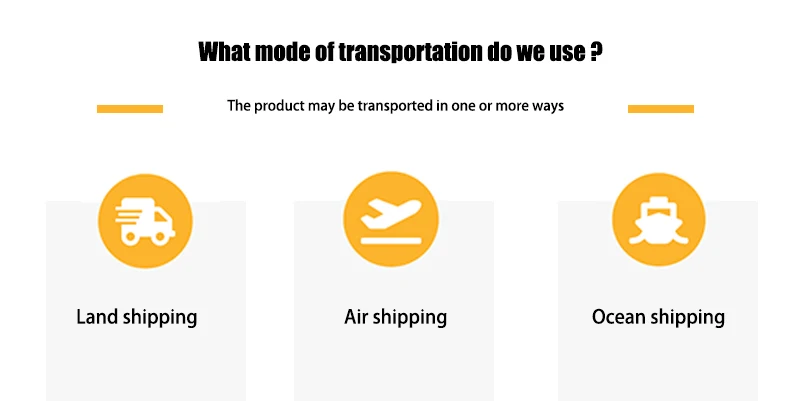 What mode of transportation do we use ?

The product may be transported in one or more ways

Land shipping

Air shipping

Ocean shipping